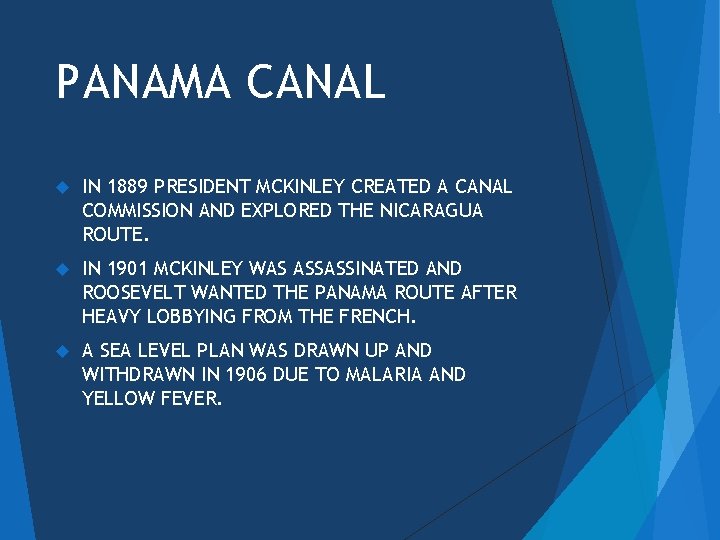 PANAMA CANAL

IN 1889 PRESIDENT MCKINLEY CREATED A CANAL COMMISSION AND EXPLORED THE NICARAGUA ROUTE.

IN 1901 MCKINLEY WAS ASSASSINATED AND ROOSEVELT WANTED THE PANAMA ROUTE AFTER HEAVY LOBBYING FROM THE FRENCH.

A SEA LEVEL PLAN WAS DRAWN UP AND WITHDRAWN IN 1906 DUE TO MALARIA AND YELLOW FEVER.